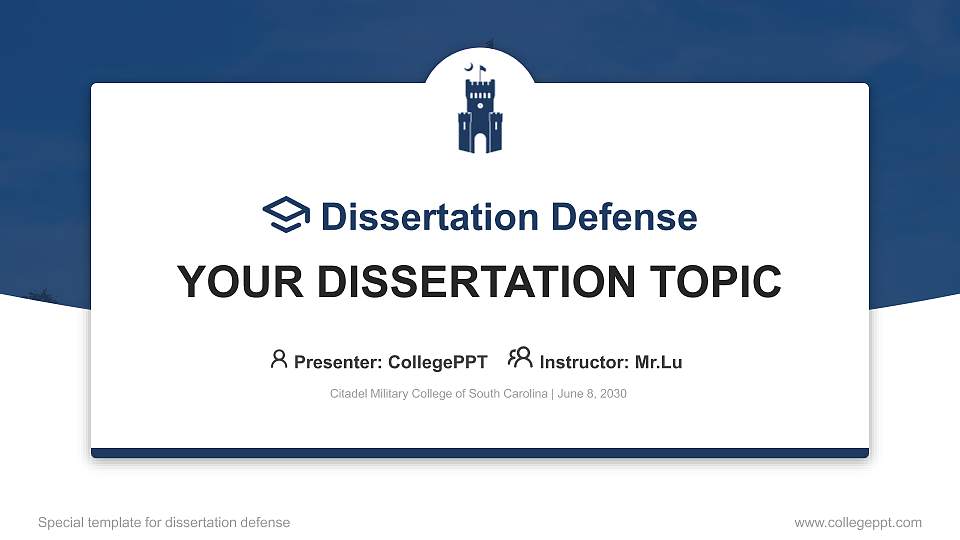 Dissertation Defense

YOUR DISSERTATION TOPIC

Presenter: CollegePPT Instructor: Mr.Lu

Citadel Military College of South Carolina | June 8, 2030

Special template for dissertation defense

www.collegeppt.com